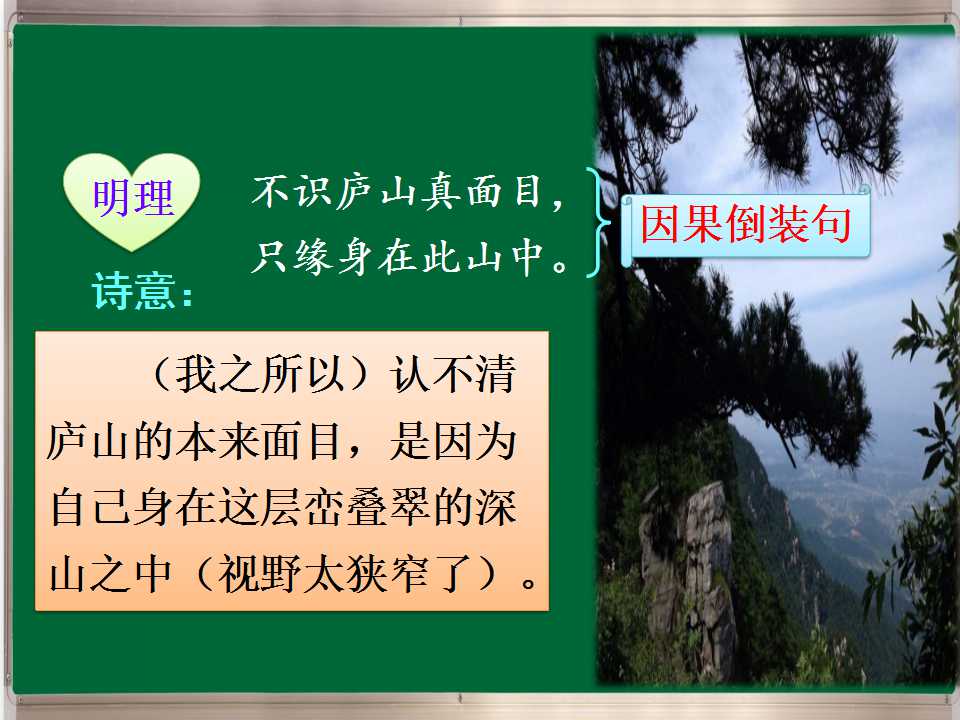 明理

不识庐山真面目，
只缘身在此山中。

因果倒装句

诗意：

（我之所以）认不清庐山的本来面目，是因为自己身在这层峦叠翠的深山之中（视野太狭窄了）。